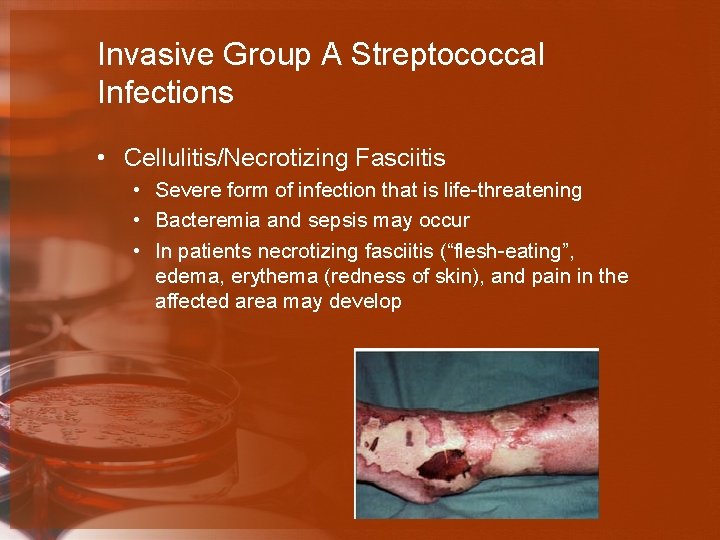 Invasive Group A Streptococcal Infections

• Cellulitis/Necrotizing Fasciitis
  • Severe form of infection that is life-threatening
  • Bacteremia and sepsis may occur
  • In patients necrotizing fasciitis (“flesh-eating”, edema, erythema (redness of skin), and pain in the affected area may develop